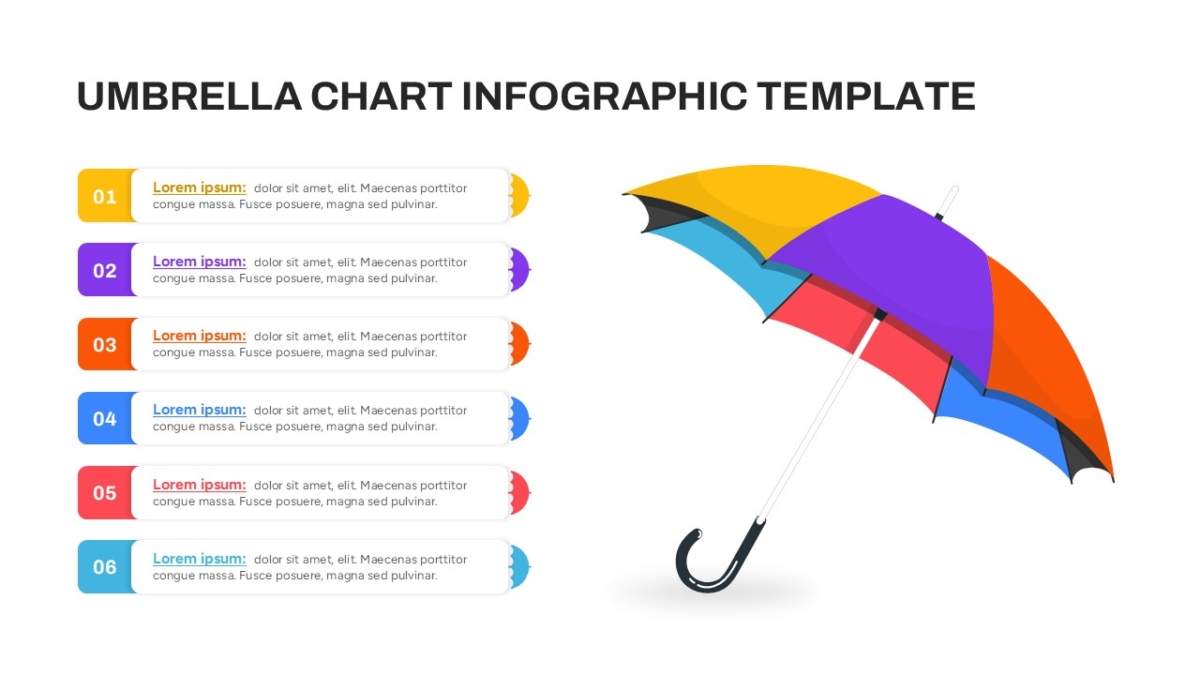 UMBRELLA CHART INFOGRAPHIC TEMPLATE

01 Lorem ipsum: dolor sit amet, elit. Maecenas porttitor congue massa. Fusce posuere, magna sed pulvinar.

02 Lorem ipsum: dolor sit amet, elit. Maecenas porttitor congue massa. Fusce posuere, magna sed pulvinar.

03 Lorem ipsum: dolor sit amet, elit. Maecenas porttitor congue massa. Fusce posuere, magna sed pulvinar.

04 Lorem ipsum: dolor sit amet, elit. Maecenas porttitor congue massa. Fusce posuere, magna sed pulvinar.

05 Lorem ipsum: dolor sit amet, elit. Maecenas porttitor congue massa. Fusce posuere, magna sed pulvinar.

06 Lorem ipsum: dolor sit amet, elit. Maecenas porttitor congue massa. Fusce posuere, magna sed pulvinar.